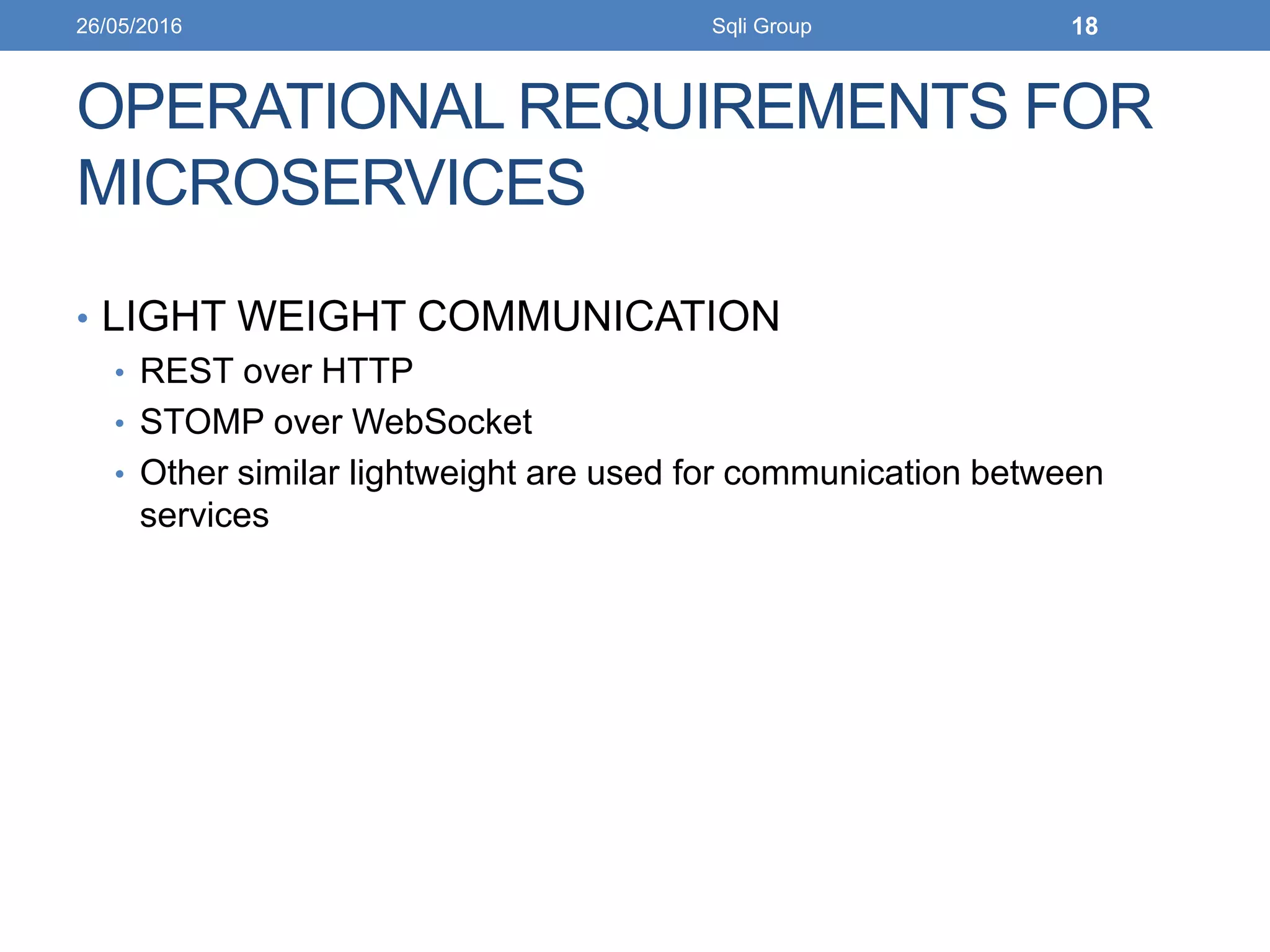 26/05/2016 Sqli Group 18

OPERATIONAL REQUIREMENTS FOR MICROSERVICES

• LIGHT WEIGHT COMMUNICATION
  • REST over HTTP
  • STOMP over WebSocket
  • Other similar lightweight are used for communication between services